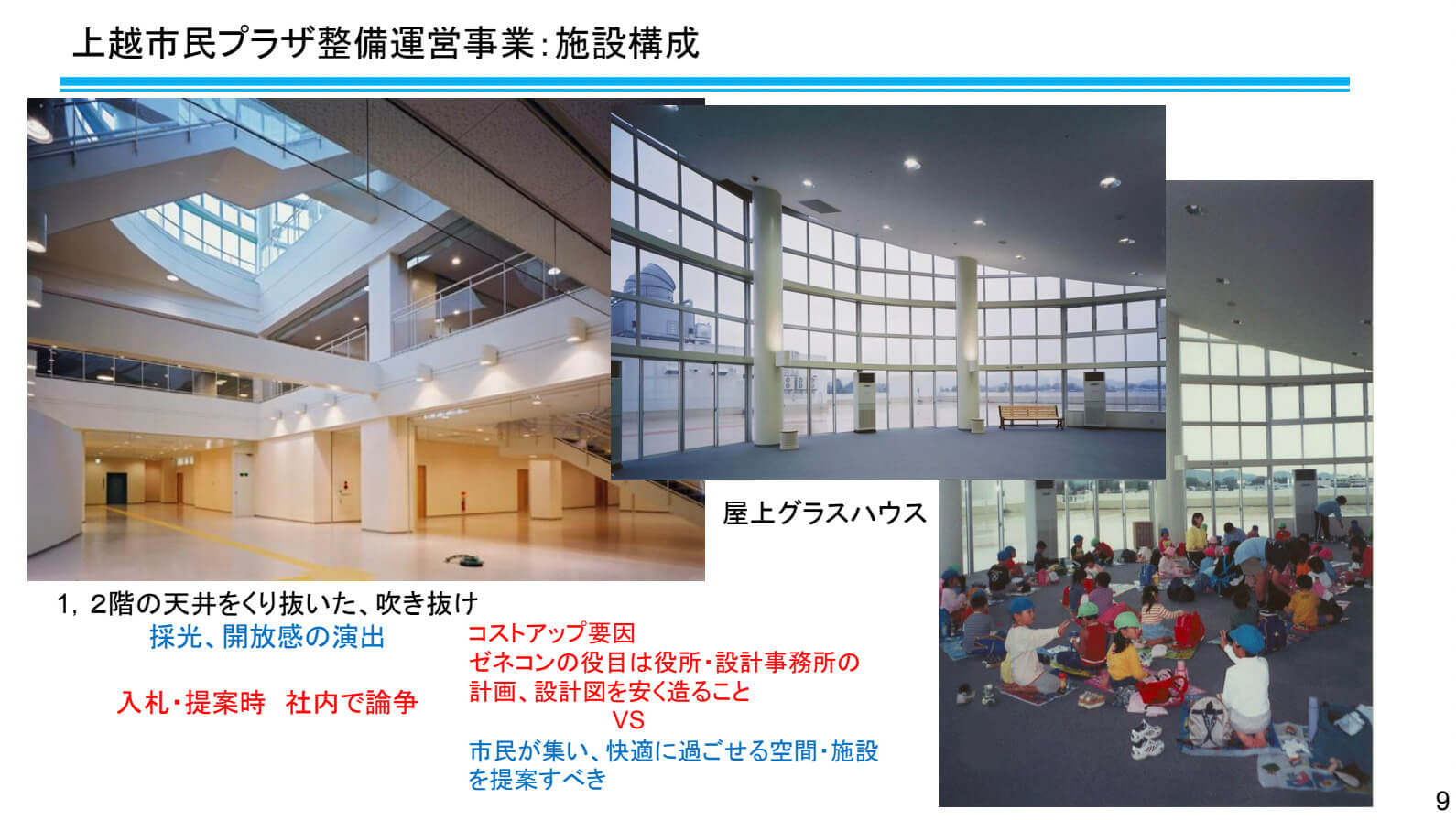 上越市民プラザ整備運営事業：施設構成

屋上グラスハウス

1，2階の天井をくり抜いた、吹き抜け

採光、開放感の演出

入札・提案時　社内で論争

コストアップ要因
ゼネコンの役目は役所・設計事務所の計画、設計図を安く造ること
VS
市民が集い、快適に過ごせる空間・施設を提案すべき

9